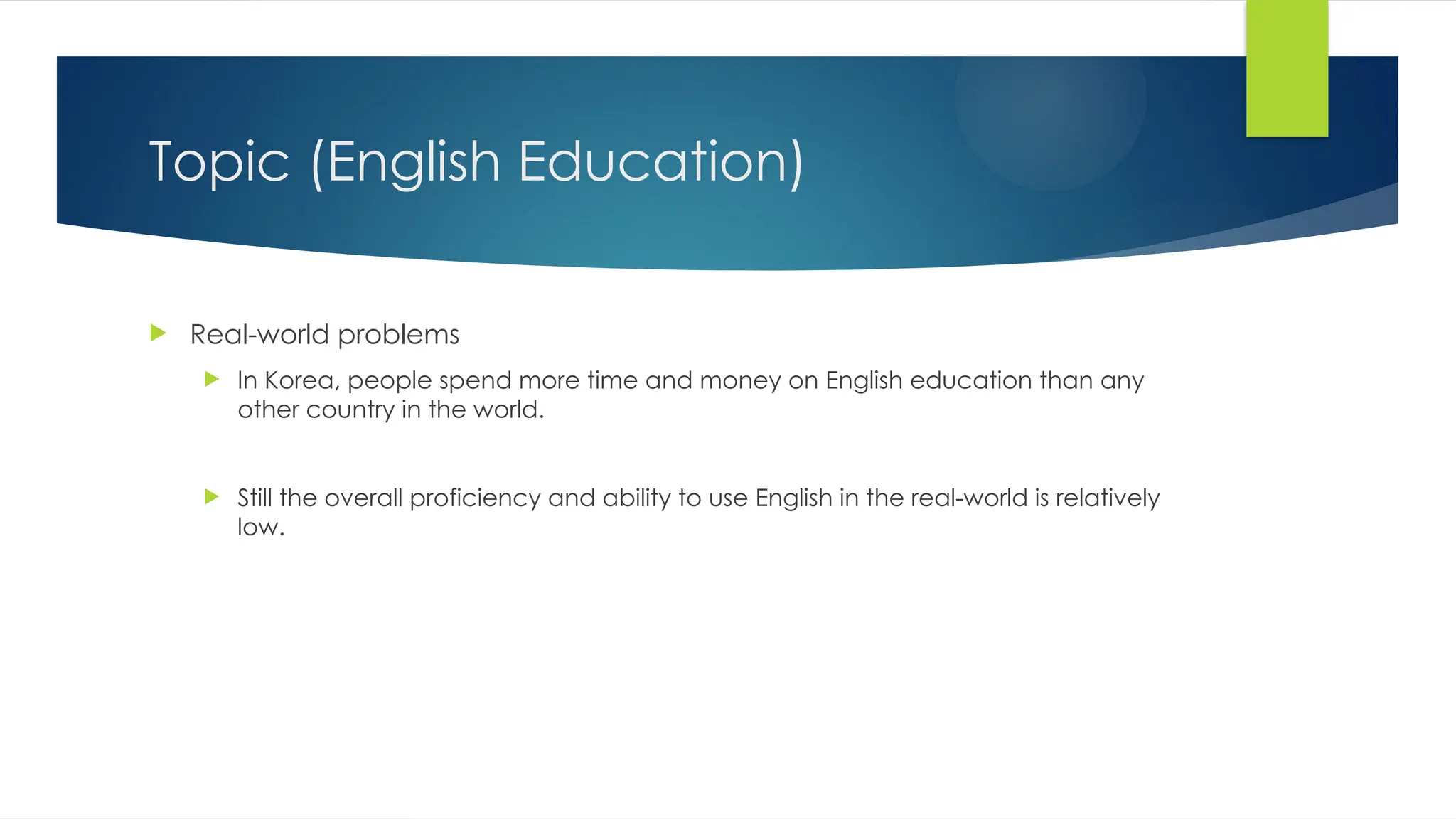 Topic (English Education)

Real-world problems

In Korea, people spend more time and money on English education than any other country in the world.

Still the overall proficiency and ability to use English in the real-world is relatively low.